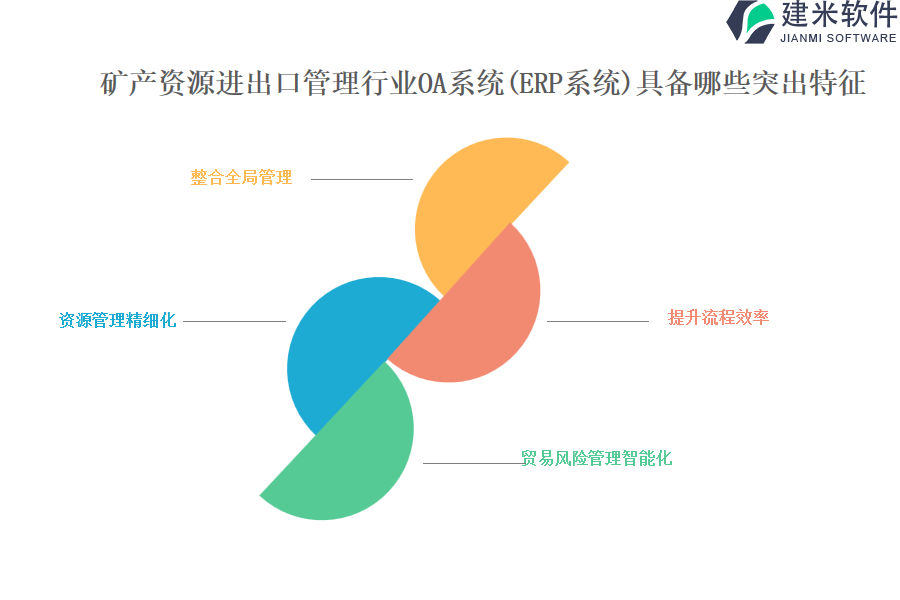 建米软件
JIANMI SOFTWARE

矿产资源进出口管理行业OA系统(ERP系统)具备哪些突出特征

整合全局管理

资源管理精细化

提升流程效率

贸易风险管理智能化